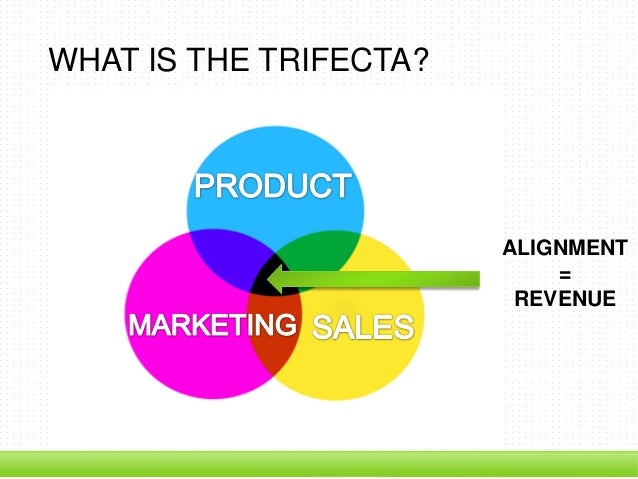 WHAT IS THE TRIFECTA?

PRODUCT

MARKETING

SALES

ALIGNMENT
=
REVENUE